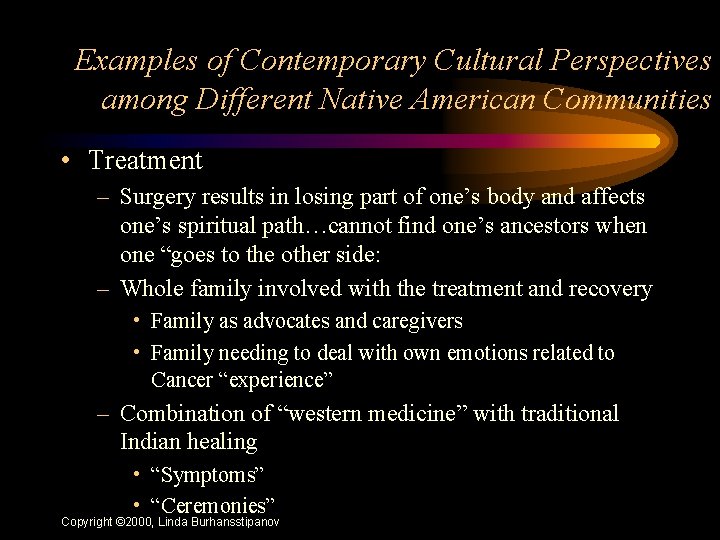 Examples of Contemporary Cultural Perspectives among Different Native American Communities

• Treatment
– Surgery results in losing part of one's body and affects one's spiritual path…cannot find one's ancestors when one "goes to the other side:
– Whole family involved with the treatment and recovery
• Family as advocates and caregivers
• Family needing to deal with own emotions related to Cancer "experience"
– Combination of "western medicine" with traditional Indian healing
• "Symptoms"
• "Ceremonies"

Copyright ©2000, Linda Burhansstipanov